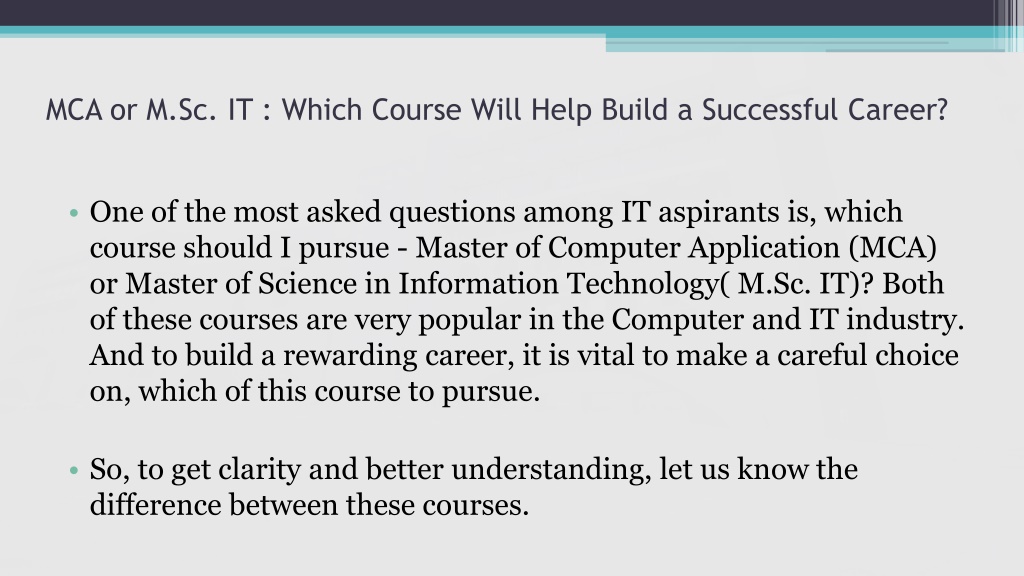 MCA or M.Sc. IT : Which Course Will Help Build a Successful Career?

• One of the most asked questions among IT aspirants is, which course should I pursue - Master of Computer Application (MCA) or Master of Science in Information Technology( M.Sc. IT)? Both of these courses are very popular in the Computer and IT industry. And to build a rewarding career, it is vital to make a careful choice on, which of this course to pursue.

• So, to get clarity and better understanding, let us know the difference between these courses.